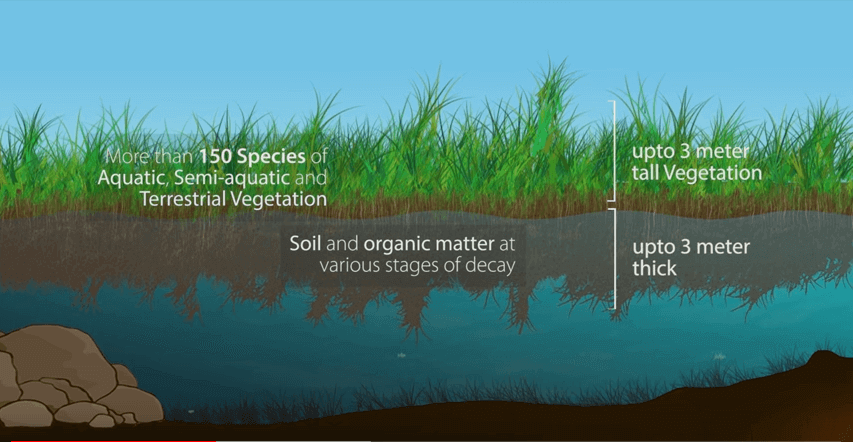 More than 150 Species of Aquatic, Semi-aquatic and Terrestrial Vegetation

upto 3 meter tall Vegetation

Soil and organic matter at various stages of decay

upto 3 meter thick